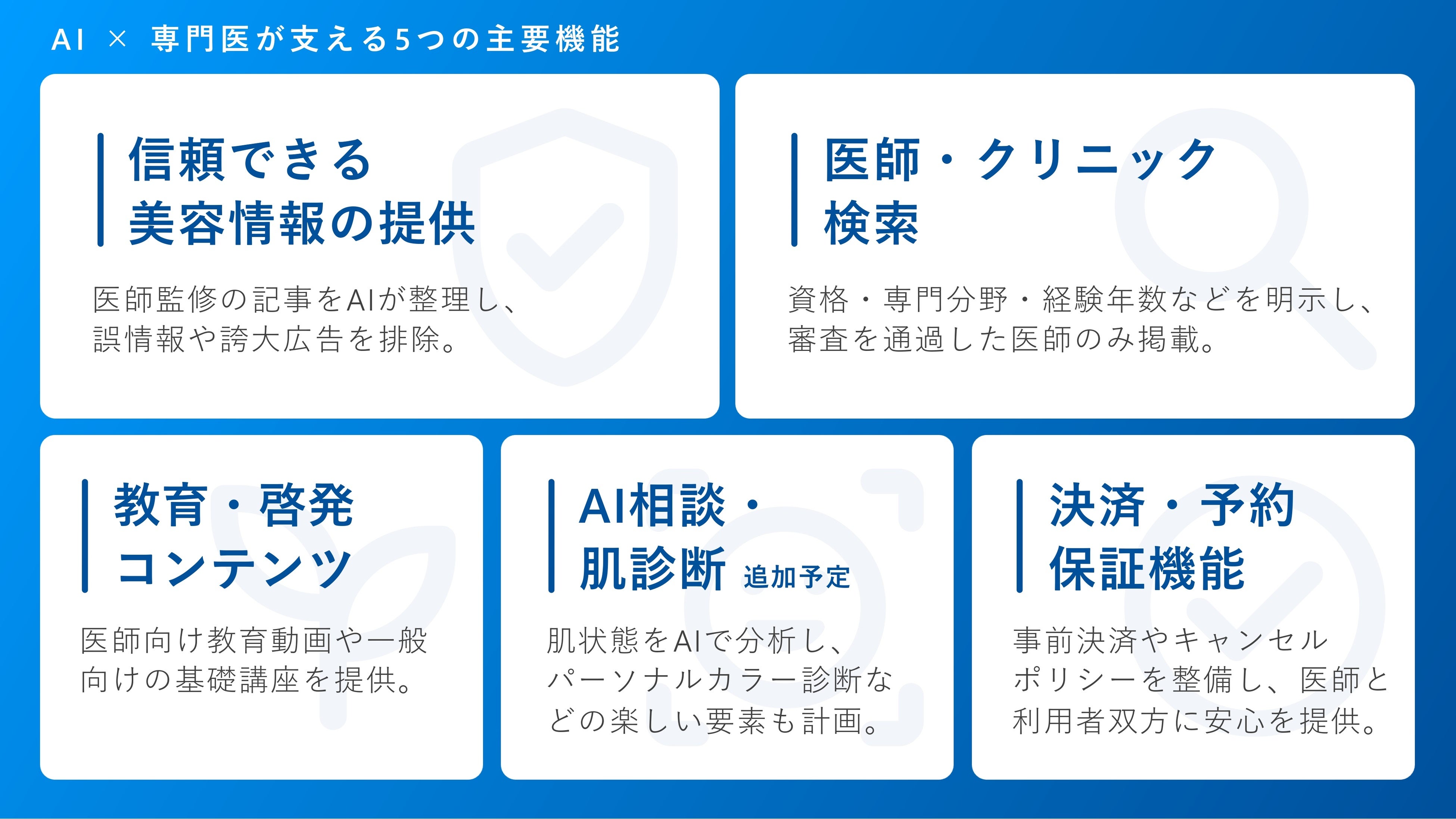 AI × 専門医が支える5つの主要機能

信頼できる美容情報の提供

医師監修の記事をAIが整理し、誤情報や誇大広告を排除。

医師・クリニック検索

資格・専門分野・経験年数などを明示し、審査を通過した医師のみ掲載。

教育・啓発コンテンツ

医師向け教育動画や一般向けの基礎講座を提供。

AI相談・肌診断 追加予定

肌状態をAIで分析し、パーソナルカラー診断などの楽しい要素も計画。

決済・予約保証機能

事前決済やキャンセルポリシーを整備し、医師と利用者双方に安心を提供。